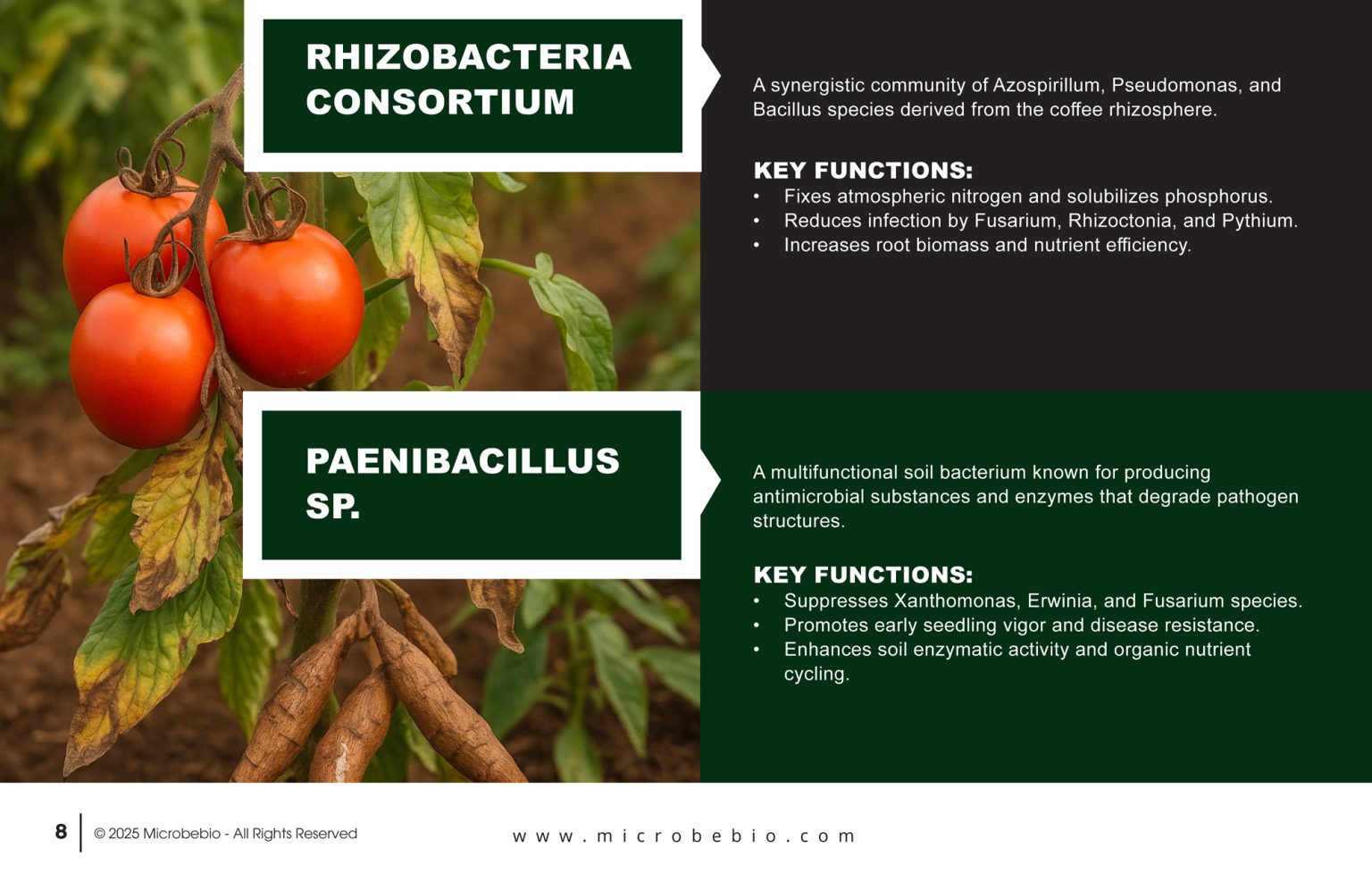 RHIZOBACTERIA CONSORTIUM

A synergistic community of Azospirillum, Pseudomonas, and Bacillus species derived from the coffee rhizosphere.

KEY FUNCTIONS:
• Fixes atmospheric nitrogen and solubilizes phosphorus.
• Reduces infection by Fusarium, Rhizoctonia, and Pythium.
• Increases root biomass and nutrient efficiency.

PAENIBACILLUS SP.

A multifunctional soil bacterium known for producing antimicrobial substances and enzymes that degrade pathogen structures.

KEY FUNCTIONS:
• Suppresses Xanthomonas, Erwinia, and Fusarium species.
• Promotes early seedling vigor and disease resistance.
• Enhances soil enzymatic activity and organic nutrient cycling.

8 © 2025 Microbebio - All Rights Reserved

www.microbebio.com